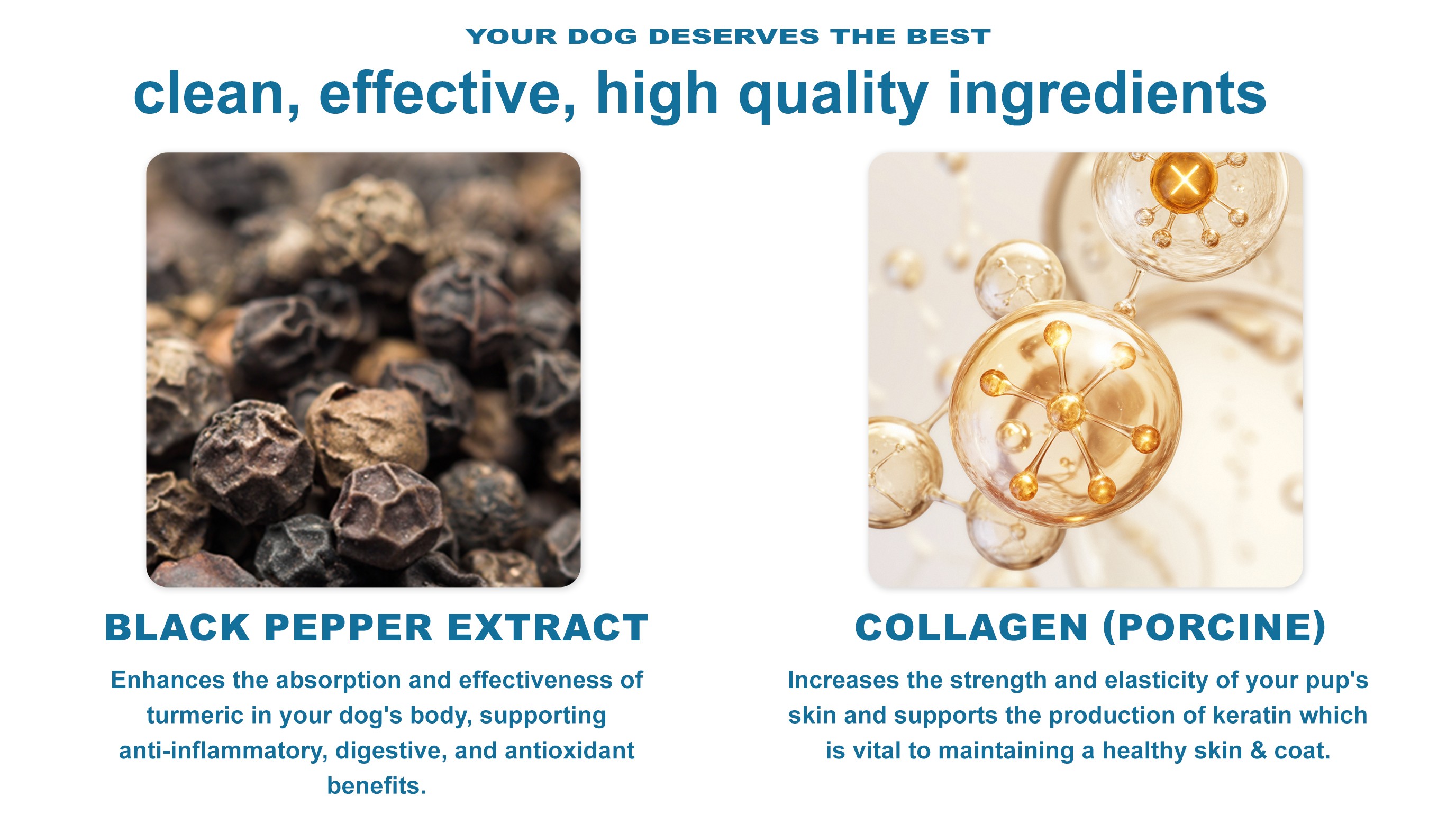 YOUR DOG DESERVES THE BEST

clean, effective, high quality ingredients

BLACK PEPPER EXTRACT

Enhances the absorption and effectiveness of turmeric in your dog's body, supporting anti-inflammatory, digestive, and antioxidant benefits.

COLLAGEN (PORCINE)

Increases the strength and elasticity of your pup's skin and supports the production of keratin which is vital to maintaining a healthy skin & coat.